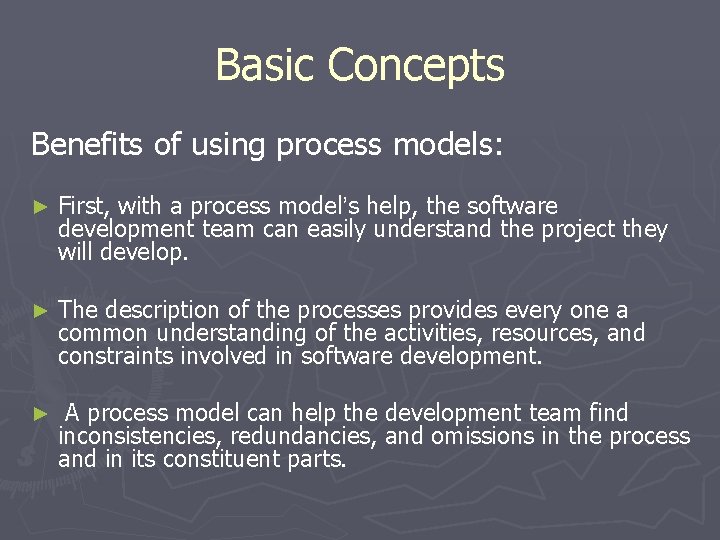 Basic Concepts

Benefits of using process models:

► First, with a process model's help, the software development team can easily understand the project they will develop.

► The description of the processes provides every one a common understanding of the activities, resources, and constraints involved in software development.

► A process model can help the development team find inconsistencies, redundancies, and omissions in the process and in its constituent parts.